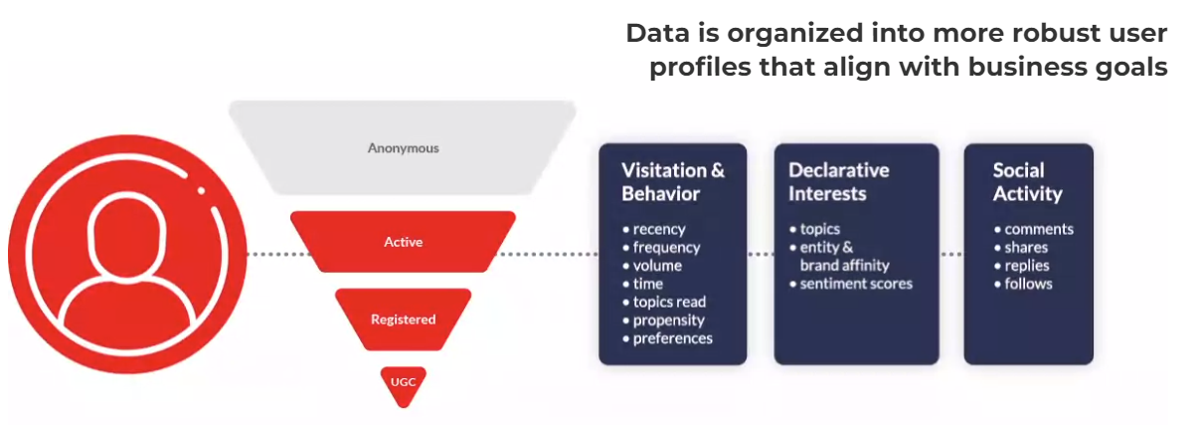 Data is organized into more robust user profiles that align with business goals

Anonymous

Active

Registered

UGC

Visitation & Behavior
• recency
• frequency
• volume
• time
• topics read
• propensity
• preferences

Declarative Interests
• topics
• entity & brand affinity
• sentiment scores

Social Activity
• comments
• shares
• replies
• follows